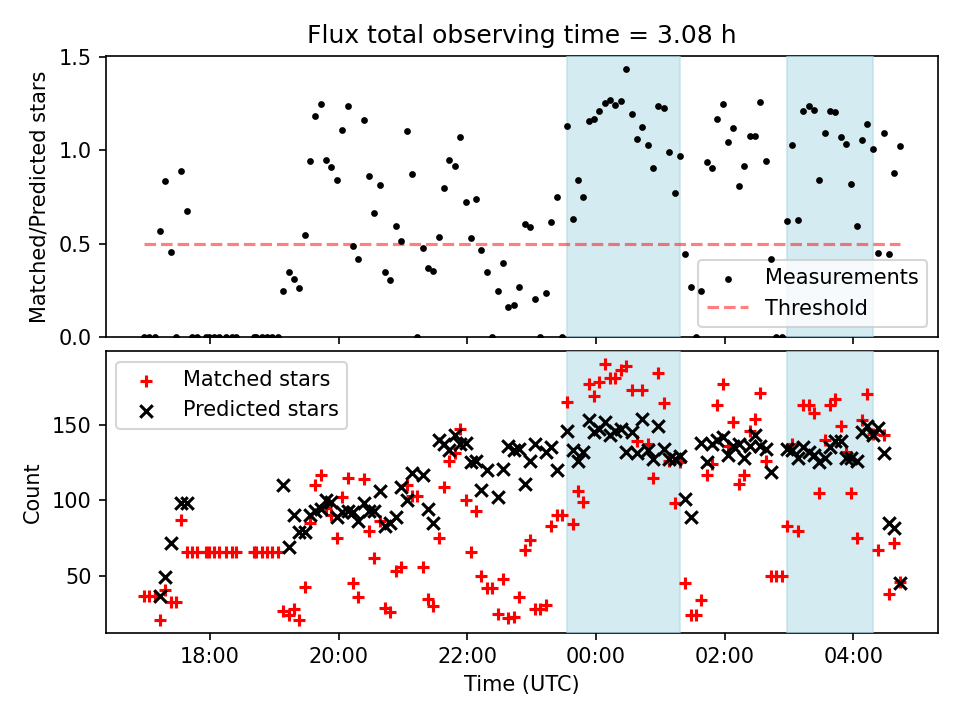 Flux total observing time = 3.08 h

Matched/Predicted stars

1.5
1.0
0.5
0.0

Measurements
Threshold

Matched stars
Predicted stars

Count

150
100
50

18:00
20:00
22:00
00:00
02:00
04:00

Time (UTC)